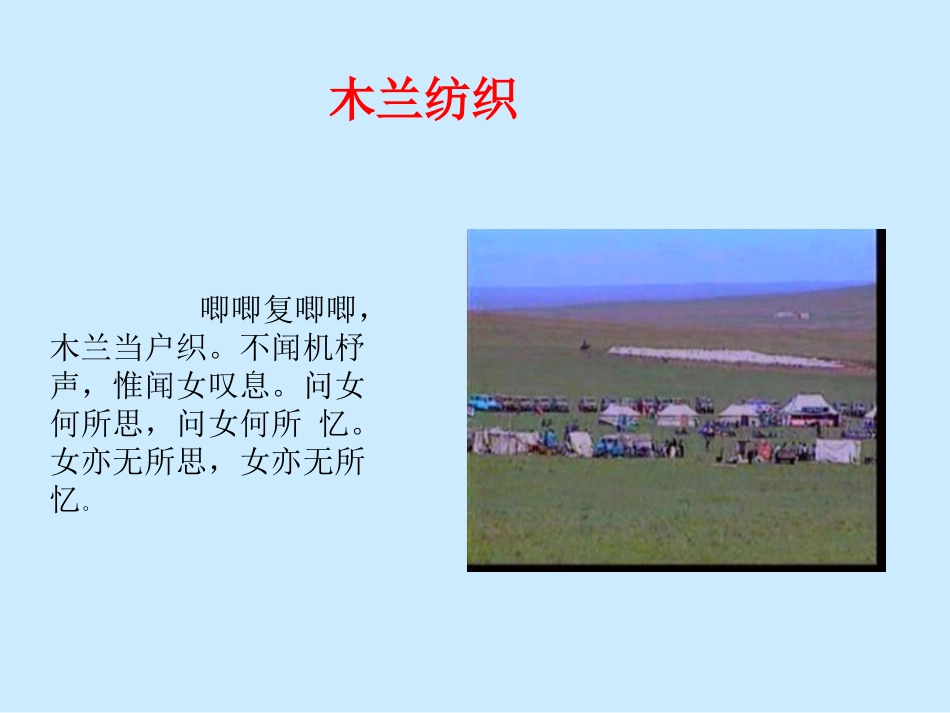 木兰纺织

唧唧复唧唧，木兰当户织。不闻机杼声，惟闻女叹息。问女何所思，问女何所 忆。女亦无所思，女亦无所忆。